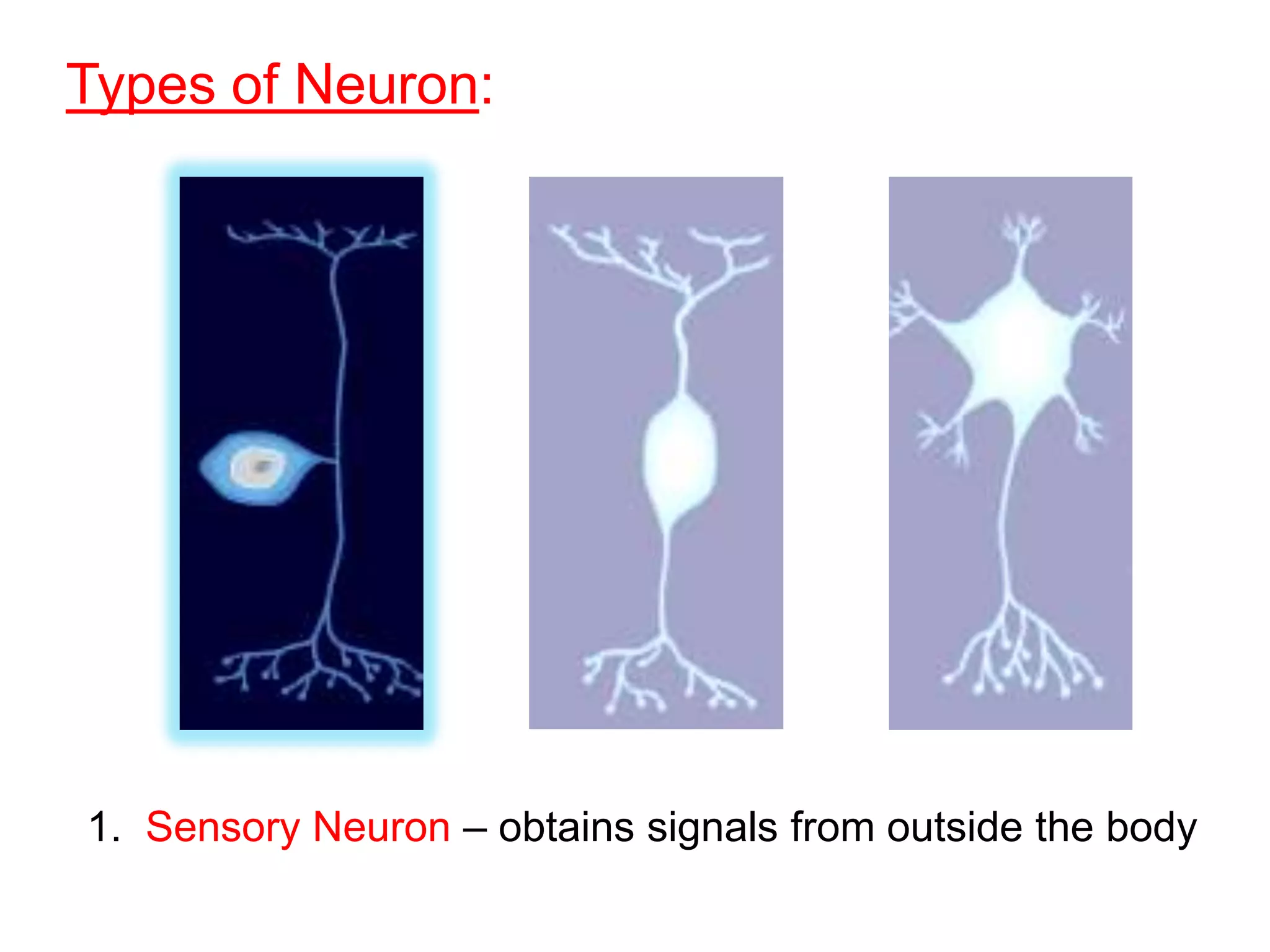 Types of Neuron:

1. Sensory Neuron – obtains signals from outside the body